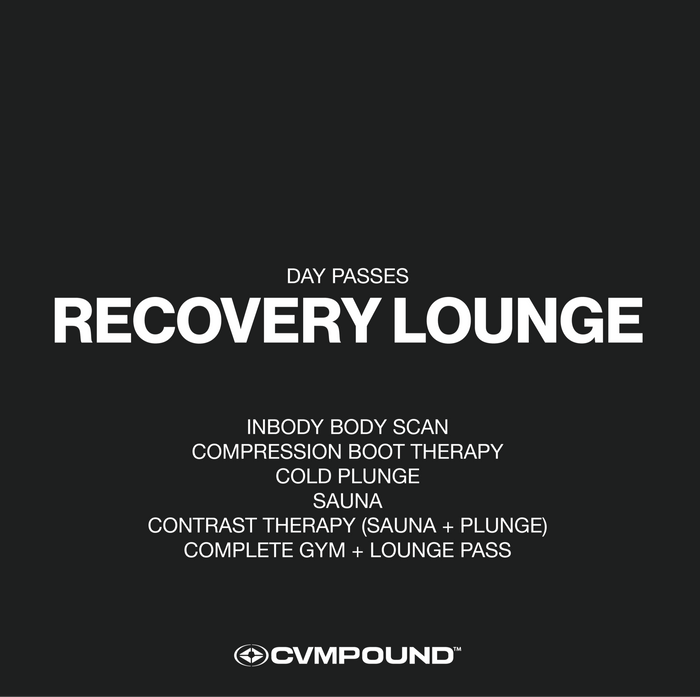 DAY PASSES
RECOVERY LOUNGE

INBODY BODY SCAN
COMPRESSION BOOT THERAPY
COLD PLUNGE
SAUNA
CONTRAST THERAPY (SAUNA + PLUNGE)
COMPLETE GYM + LOUNGE PASS

CVMPOUND™